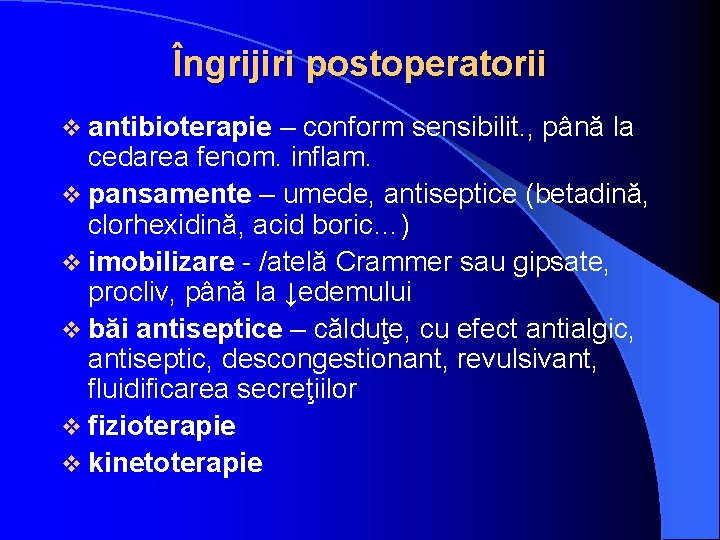 Îngrijiri postoperatorii

❖ antibioterapie – conform sensibilit., până la cedarea fenom. inflam.
❖ pansamente – umede, antiseptice (betadină, clorhexidină, acid boric…)
❖ imobilizare - /atelă Crammer sau gipsate, procliv, până la ↓edemului
❖ băi antiseptice – călduţe, cu efect antialgic, antiseptic, descongestionant, revulsivant, fluidificarea secreţiilor
❖ fizioterapie
❖ kinetoterapie